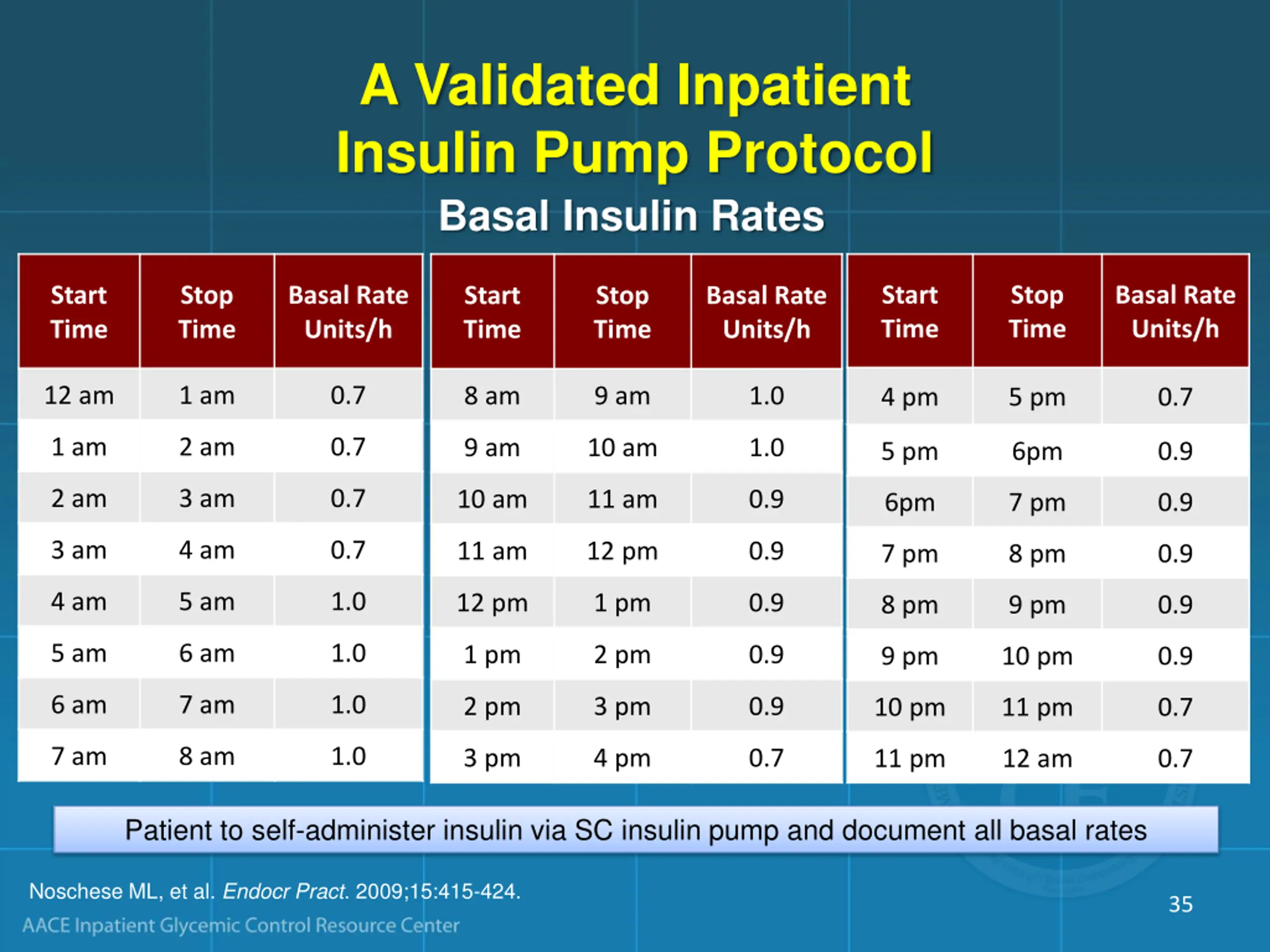 A Validated Inpatient Insulin Pump Protocol

Basal Insulin Rates

| Start Time | Stop Time | Basal Rate Units/h |
|---|---|---|
| 12 am | 1 am | 0.7 |
| 1 am | 2 am | 0.7 |
| 2 am | 3 am | 0.7 |
| 3 am | 4 am | 0.7 |
| 4 am | 5 am | 1.0 |
| 5 am | 6 am | 1.0 |
| 6 am | 7 am | 1.0 |
| 7 am | 8 am | 1.0 |

| Start Time | Stop Time | Basal Rate Units/h |
|---|---|---|
| 8 am | 9 am | 1.0 |
| 9 am | 10 am | 1.0 |
| 10 am | 11 am | 0.9 |
| 11 am | 12 pm | 0.9 |
| 12 pm | 1 pm | 0.9 |
| 1 pm | 2 pm | 0.9 |
| 2 pm | 3 pm | 0.9 |
| 3 pm | 4 pm | 0.7 |

| Start Time | Stop Time | Basal Rate Units/h |
|---|---|---|
| 4 pm | 5 pm | 0.7 |
| 5 pm | 6pm | 0.9 |
| 6pm | 7 pm | 0.9 |
| 7 pm | 8 pm | 0.9 |
| 8 pm | 9 pm | 0.9 |
| 9 pm | 10 pm | 0.9 |
| 10 pm | 11 pm | 0.7 |
| 11 pm | 12 am | 0.7 |

Patient to self-administer insulin via SC insulin pump and document all basal rates

Noschese ML, et al. Endocr Pract. 2009;15:415-424.

AACE Inpatient Glycemic Control Resource Center

35